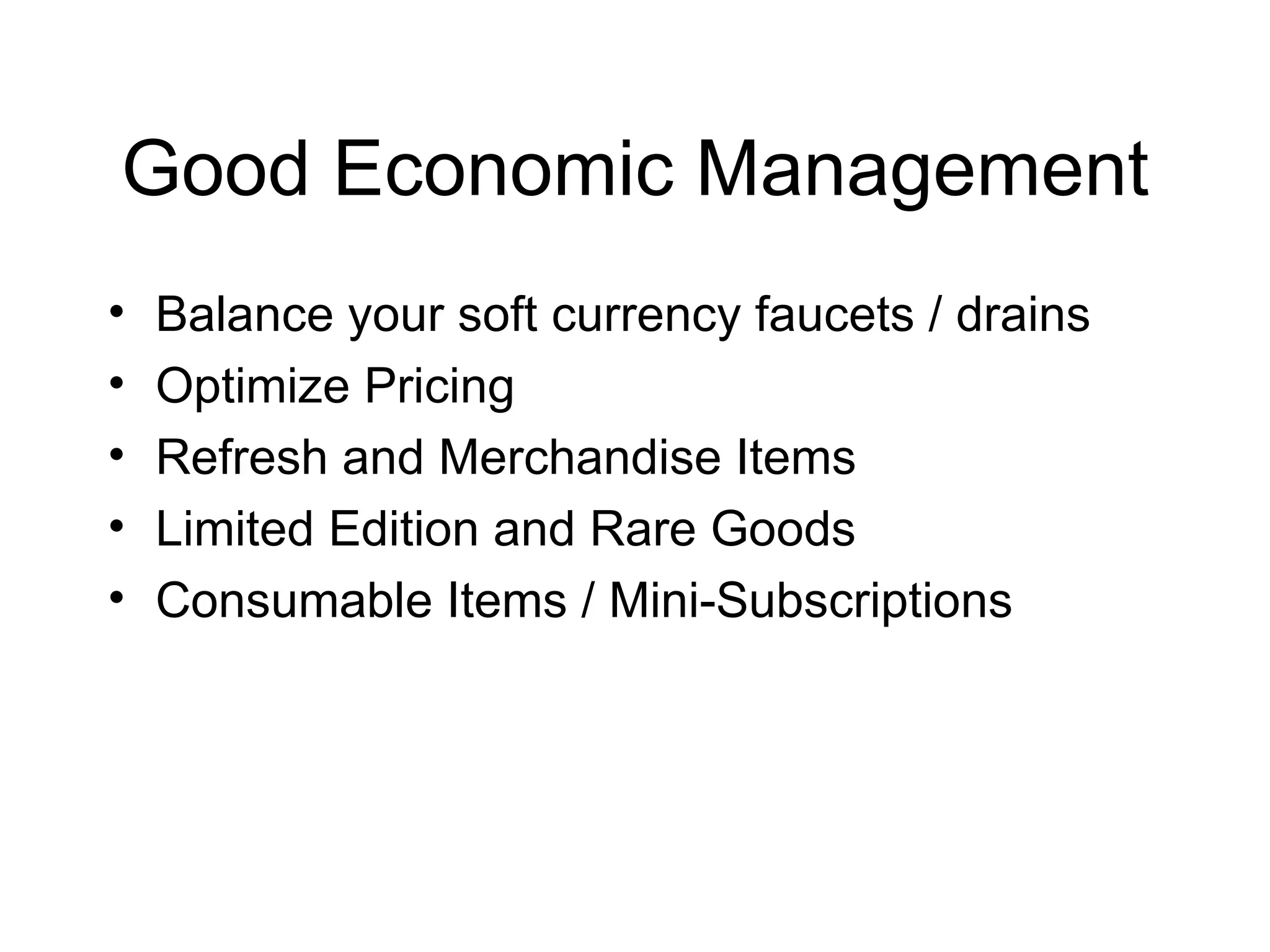 Good Economic Management

• Balance your soft currency faucets / drains
• Optimize Pricing
• Refresh and Merchandise Items
• Limited Edition and Rare Goods
• Consumable Items / Mini-Subscriptions